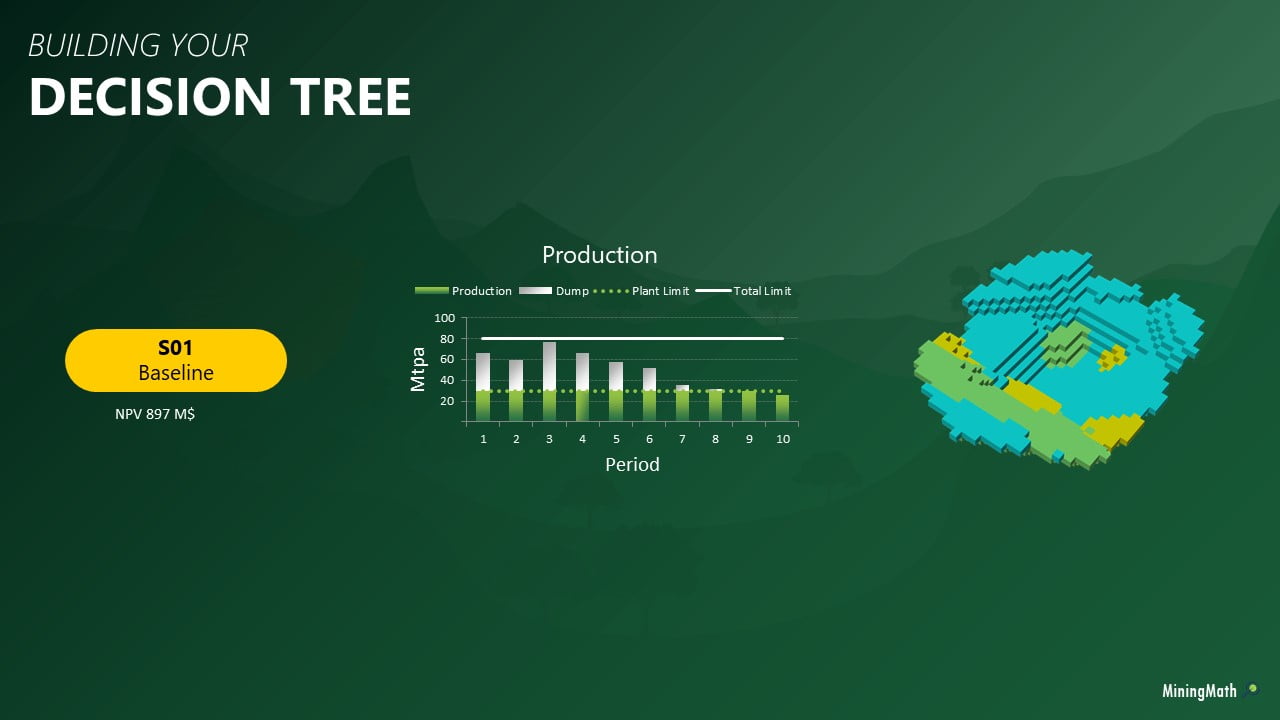 BUILDING YOUR
DECISION TREE

S01
Baseline

NPV 897 M$

Production

Production Dump Plant Limit Total Limit

Mtpa

100
80
60
40
20

1 2 3 4 5 6 7 8 9 10

Period

MiningMath